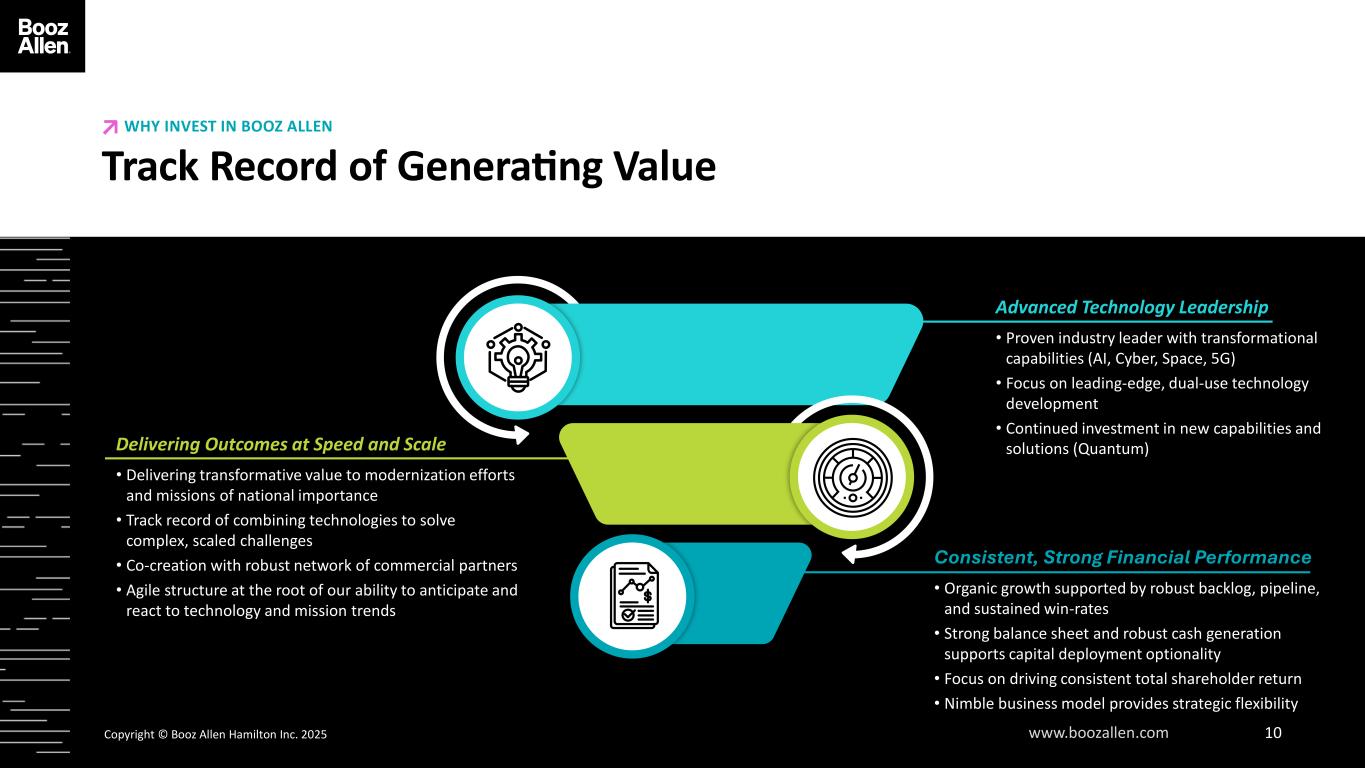 Booz Allen

WHY INVEST IN BOOZ ALLEN

Track Record of Generating Value

Advanced Technology Leadership

• Proven industry leader with transformational capabilities (AI, Cyber, Space, 5G)
• Focus on leading-edge, dual-use technology development
• Continued investment in new capabilities and solutions (Quantum)

Delivering Outcomes at Speed and Scale

• Delivering transformative value to modernization efforts and missions of national importance
• Track record of combining technologies to solve complex, scaled challenges
• Co-creation with robust network of commercial partners
• Agile structure at the root of our ability to anticipate and react to technology and mission trends

Consistent, Strong Financial Performance

• Organic growth supported by robust backlog, pipeline, and sustained win-rates
• Strong balance sheet and robust cash generation supports capital deployment optionality
• Focus on driving consistent total shareholder return
• Nimble business model provides strategic flexibility

Copyright © Booz Allen Hamilton Inc. 2025

www.boozallen.com

10